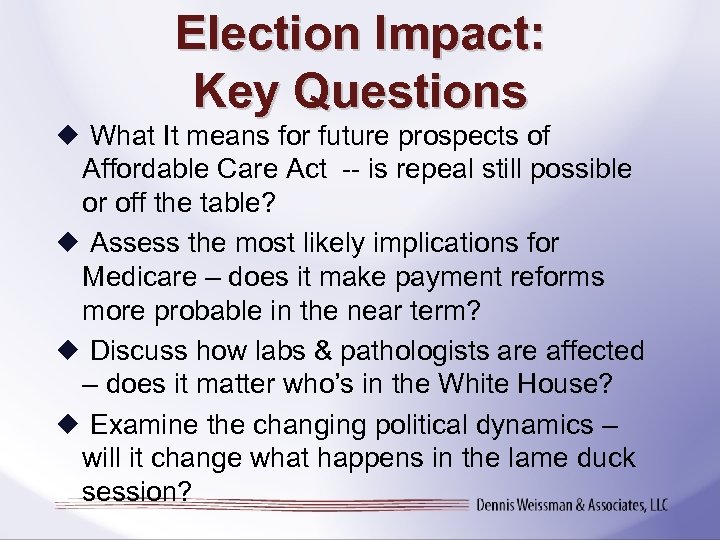 Election Impact: Key Questions

◆ What It means for future prospects of Affordable Care Act -- is repeal still possible or off the table?

◆ Assess the most likely implications for Medicare – does it make payment reforms more probable in the near term?

◆ Discuss how labs & pathologists are affected – does it matter who's in the White House?

◆ Examine the changing political dynamics – will it change what happens in the lame duck session?

Dennis Weissman & Associates, LLC